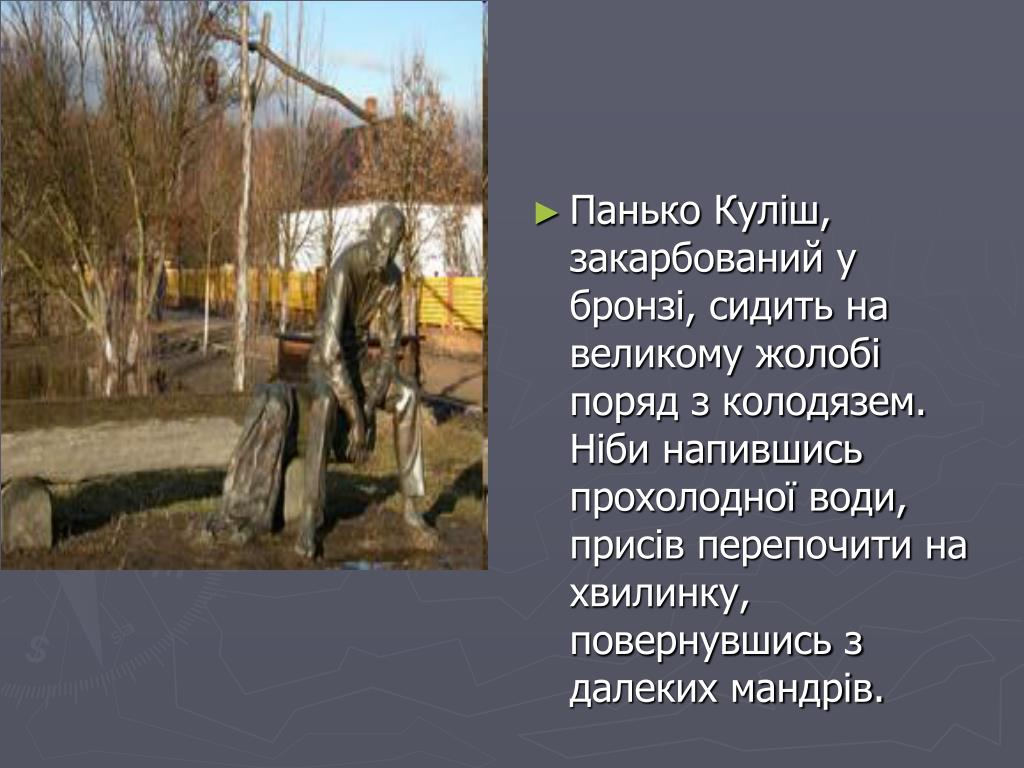 ► Панько Куліш, закарбований у бронзі, сидить на великому жолобі поряд з колодязем. Ніби напившись прохолодної води, присів перепочити на хвилинку, повернувшись з далеких мандрів.